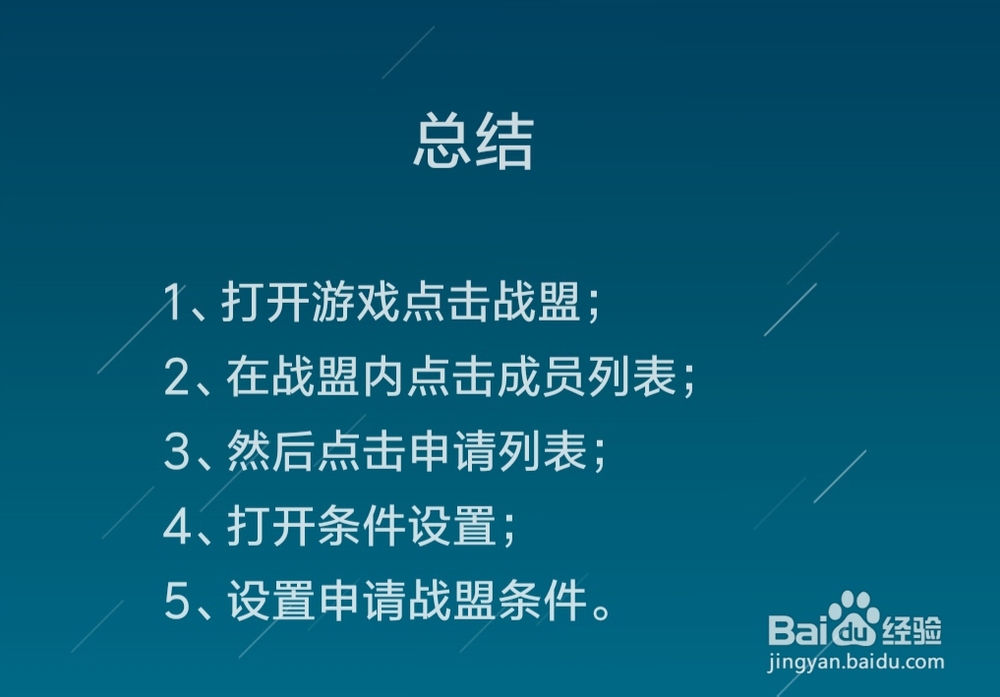 总结

1、打开游戏点击战盟；
2、在战盟内点击成员列表；
3、然后点击申请列表；
4、打开条件设置；
5、设置申请战盟条件。

Baidu经验
jingyan.baidu.com